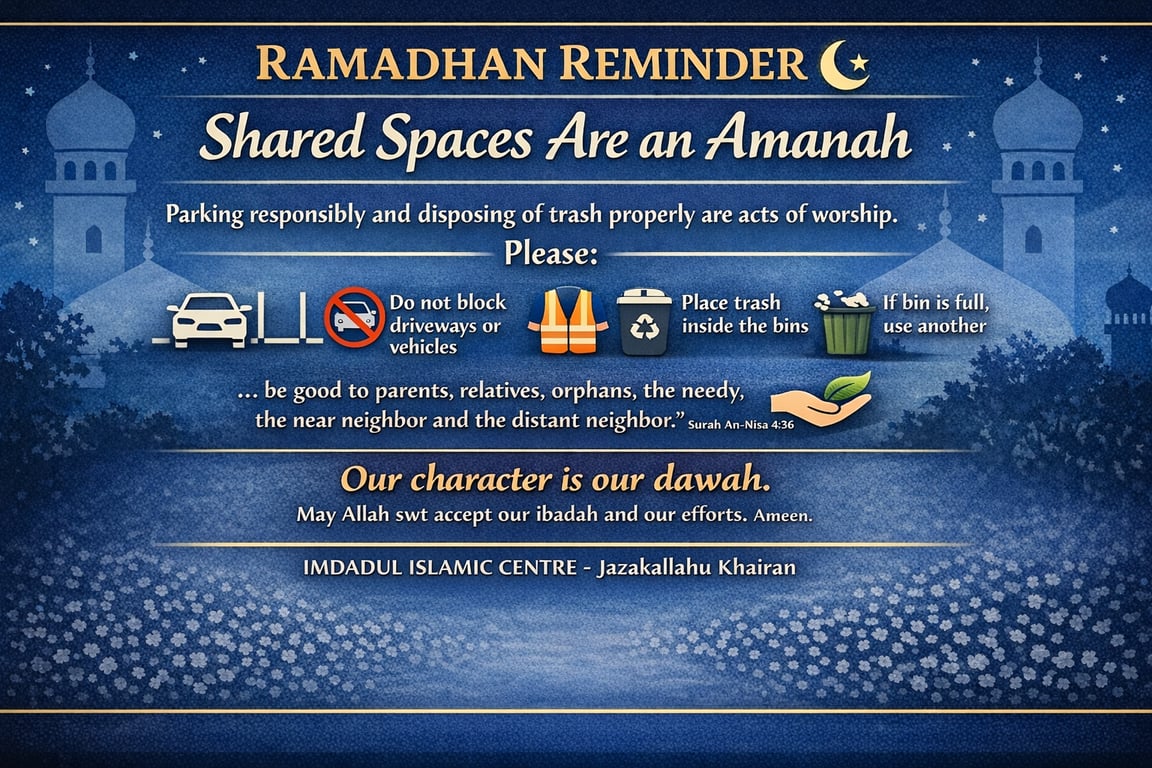 RAMADHAN REMINDER

Shared Spaces Are an Amanah

Parking responsibly and disposing of trash properly are acts of worship.

Please:

Do not block driveways or vehicles

Place trash inside the bins

If bin is full, use another

... be good to parents, relatives, orphans, the needy, the near neighbor and the distant neighbor." Surah An-Nisa 4:36

Our character is our dawah.

May Allah swt accept our ibadah and our efforts. Ameen.

IMDADUL ISLAMIC CENTRE - Jazakallahu Khairan